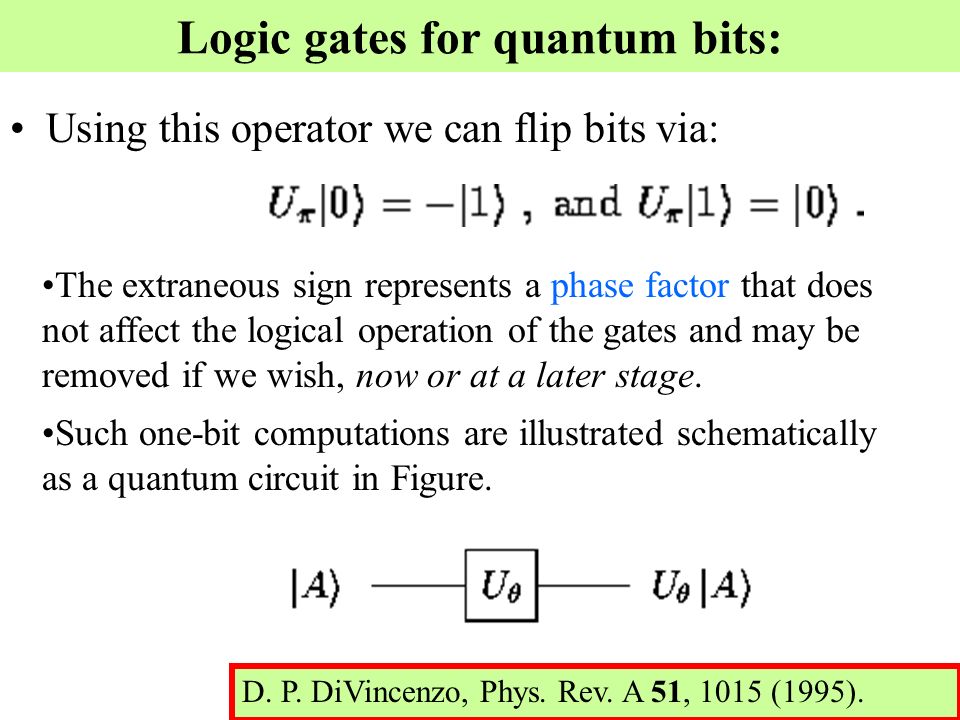 Logic gates for quantum bits:

• Using this operator we can flip bits via:

$U_\pi|0\rangle = -|1\rangle$ , and $U_\pi|1\rangle = |0\rangle$ .

•The extraneous sign represents a phase factor that does not affect the logical operation of the gates and may be removed if we wish, now or at a later stage.

•Such one-bit computations are illustrated schematically as a quantum circuit in Figure.

$|A\rangle$ $U_\theta$ $U_\theta|A\rangle$

D. P. DiVincenzo, Phys. Rev. A 51, 1015 (1995).